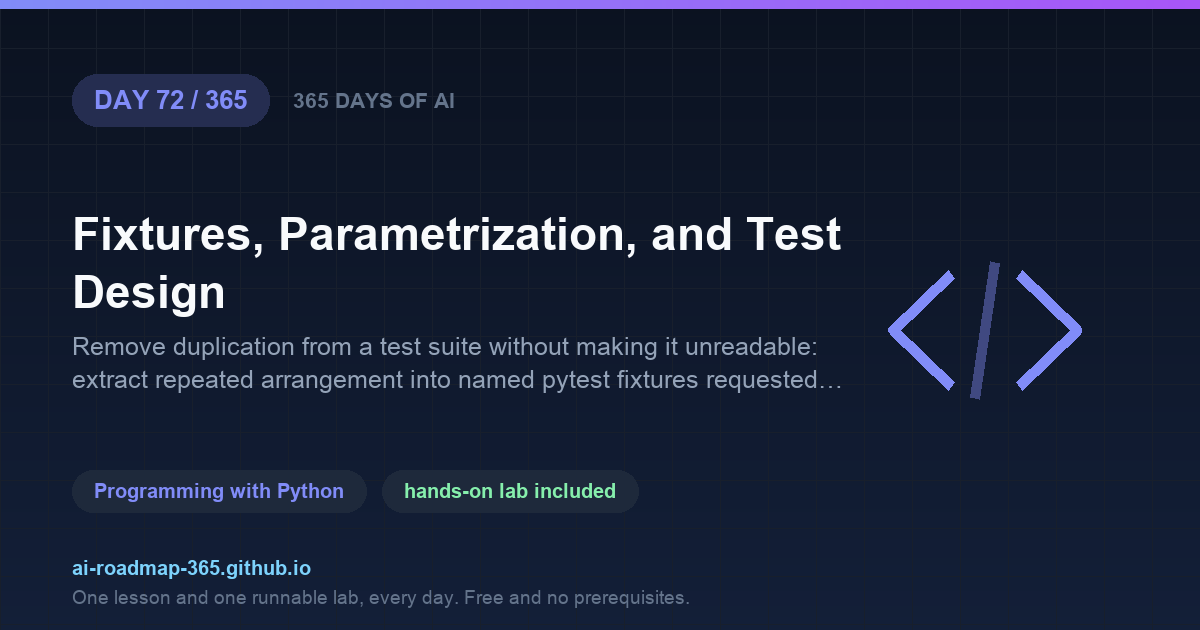 DAY 72 / 365

365 DAYS OF AI

Fixtures, Parametrization, and Test Design

Remove duplication from a test suite without making it unreadable: extract repeated arrangement into named pytest fixtures requested…

Programming with Python

hands-on lab included

ai-roadmap-365.github.io

One lesson and one runnable lab, every day. Free and no prerequisites.